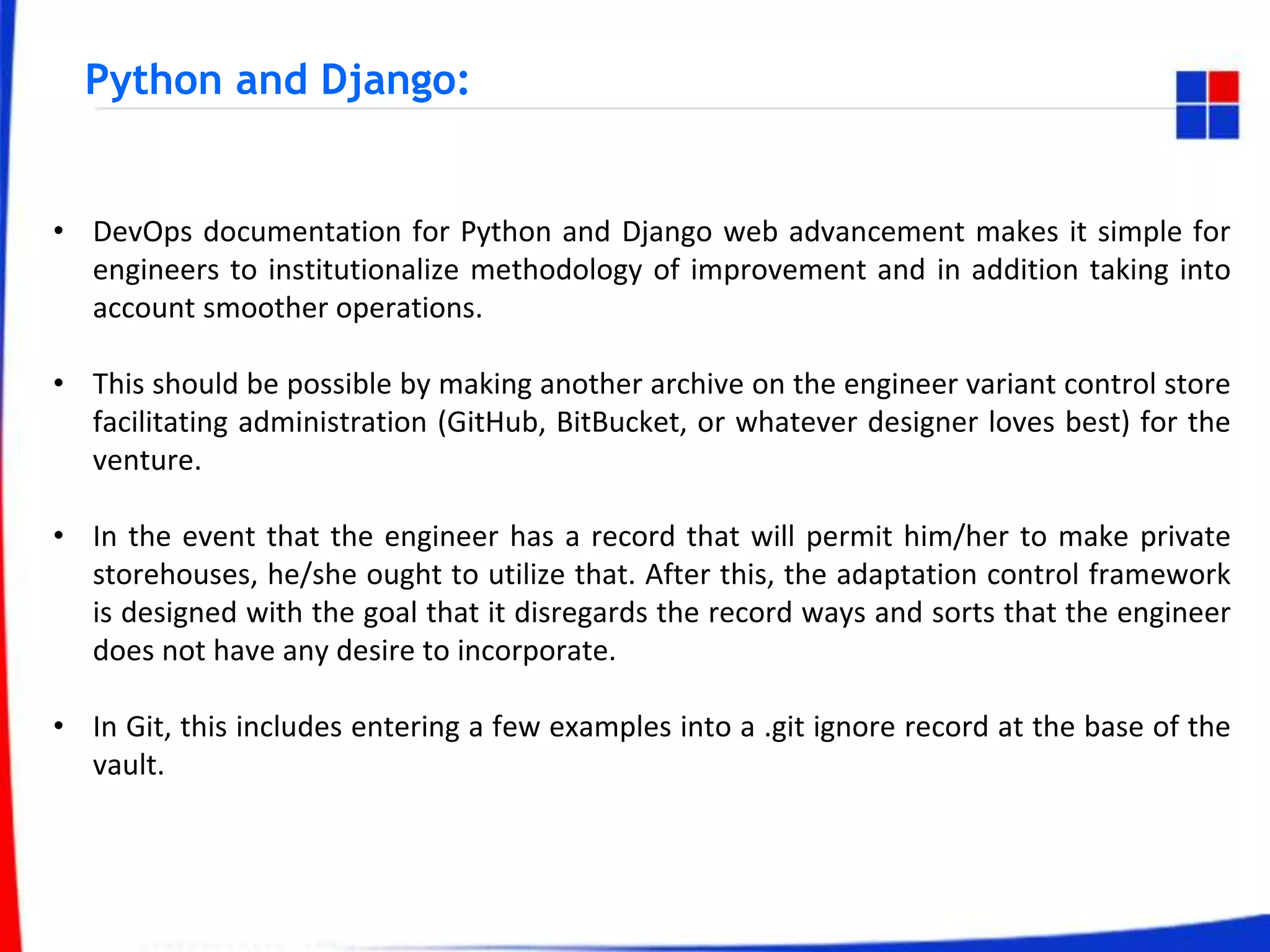 Python and Django:

• DevOps documentation for Python and Django web advancement makes it simple for engineers to institutionalize methodology of improvement and in addition taking into account smoother operations.

• This should be possible by making another archive on the engineer variant control store facilitating administration (GitHub, BitBucket, or whatever designer loves best) for the venture.

• In the event that the engineer has a record that will permit him/her to make private storehouses, he/she ought to utilize that. After this, the adaptation control framework is designed with the goal that it disregards the record ways and sorts that the engineer does not have any desire to incorporate.

• In Git, this includes entering a few examples into a .git ignore record at the base of the vault.